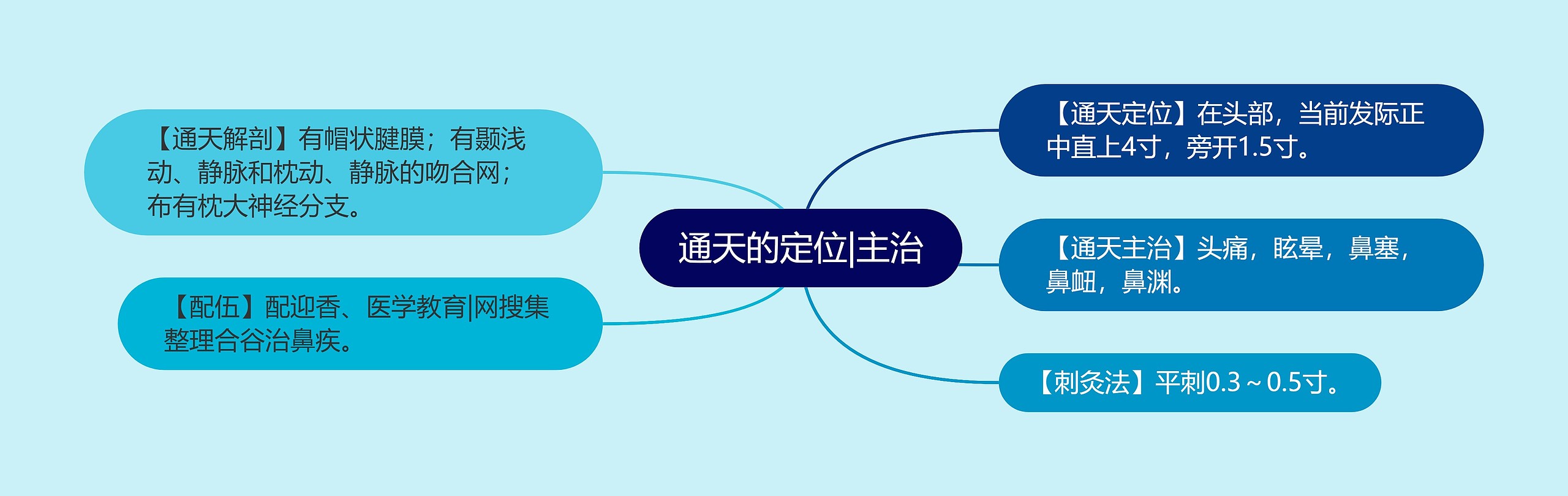 通天的定位|主治

【通天定位】在头部，当前发际正中直上4寸，旁开1.5寸。

【通天主治】头痛，眩晕，鼻塞，鼻衄，鼻渊。

【刺灸法】平刺0.3～0.5寸。

【通天解剖】有帽状腱膜；有颞浅动、静脉和枕动、静脉的吻合网；布有枕大神经分支。

【配伍】配迎香、医学教育|网搜集整理合谷治鼻疾。